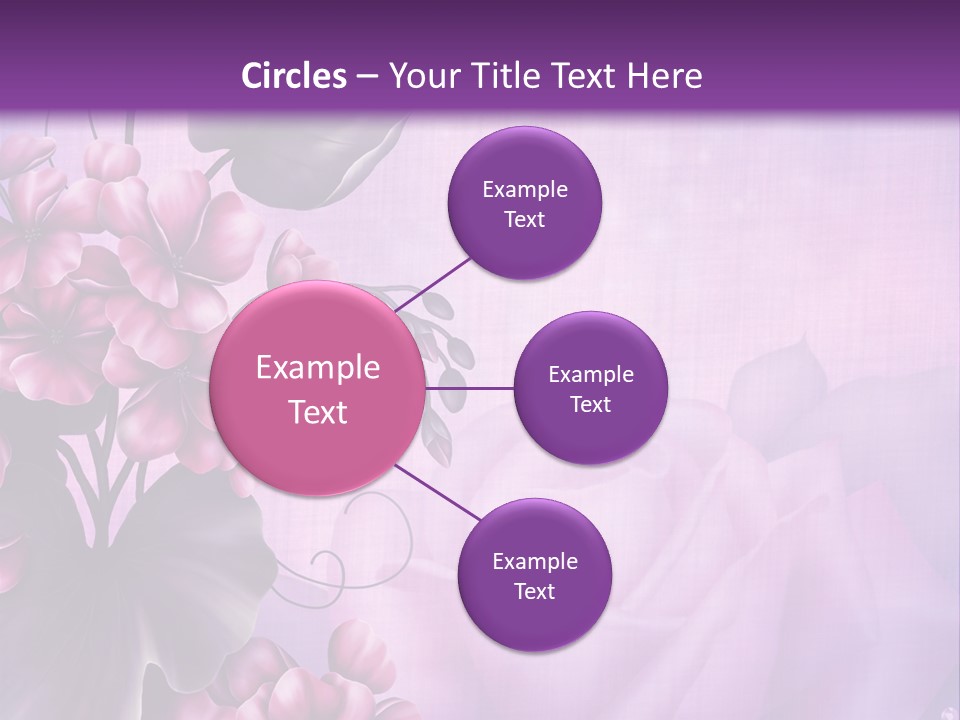 Circles – Your Title Text Here

Example Text

Example Text

Example Text

Example Text